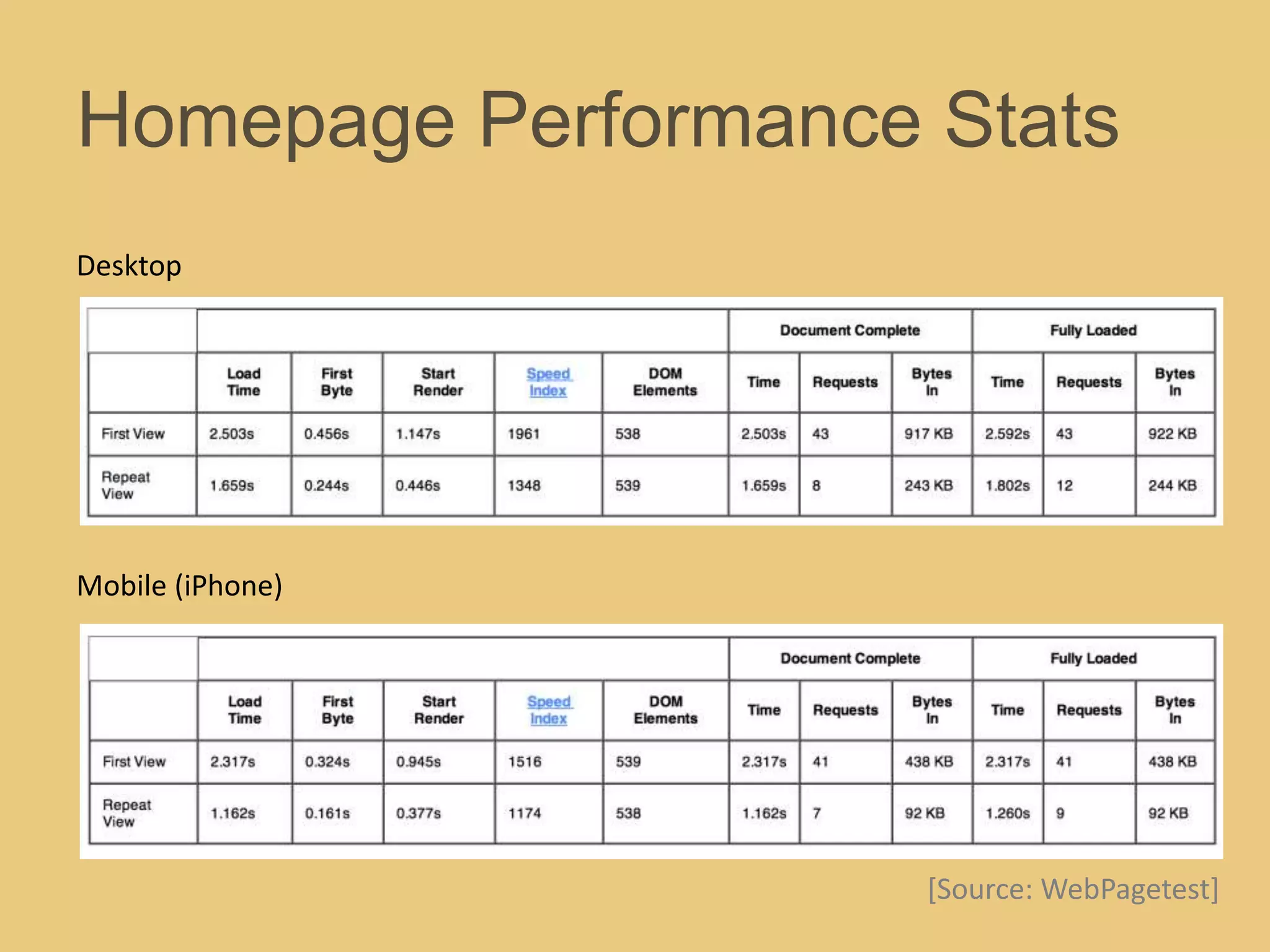 Homepage Performance Stats

Desktop

| | | | | | | Document Complete | | | Fully Loaded | | |
|---|---|---|---|---|---|---|---|---|---|---|---|
| | Load Time | First Byte | Start Render | Speed Index | DOM Elements | Time | Requests | Bytes In | Time | Requests | Bytes In |
| First View | 2.503s | 0.456s | 1.147s | 1961 | 538 | 2.503s | 43 | 917 KB | 2.592s | 43 | 922 KB |
| Repeat View | 1.659s | 0.244s | 0.446s | 1348 | 539 | 1.659s | 8 | 243 KB | 1.802s | 12 | 244 KB |

Mobile (iPhone)

| | | | | | | Document Complete | | | Fully Loaded | | |
|---|---|---|---|---|---|---|---|---|---|---|---|
| | Load Time | First Byte | Start Render | Speed Index | DOM Elements | Time | Requests | Bytes In | Time | Requests | Bytes In |
| First View | 2.317s | 0.324s | 0.945s | 1516 | 539 | 2.317s | 41 | 438 KB | 2.317s | 41 | 438 KB |
| Repeat View | 1.162s | 0.161s | 0.377s | 1174 | 538 | 1.162s | 7 | 92 KB | 1.260s | 9 | 92 KB |

[Source: WebPagetest]